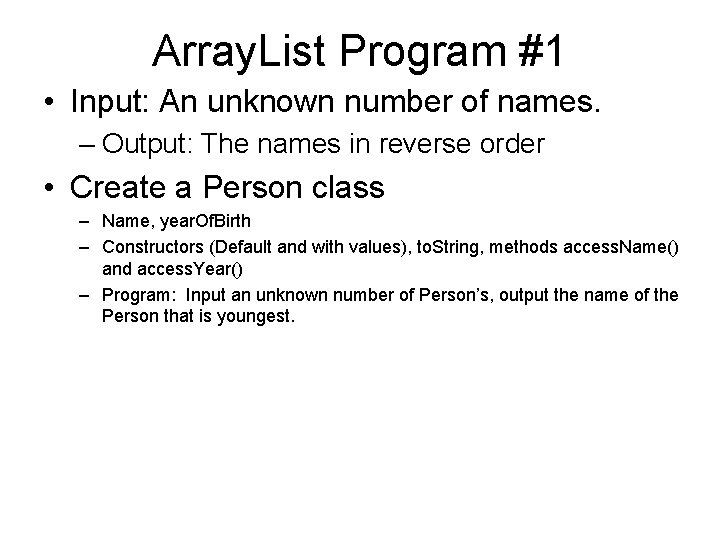 ArrayList Program #1

• Input: An unknown number of names.
– Output: The names in reverse order

• Create a Person class
– Name, yearOfBirth
– Constructors (Default and with values), toString, methods accessName() and accessYear()
– Program: Input an unknown number of Person's, output the name of the Person that is youngest.